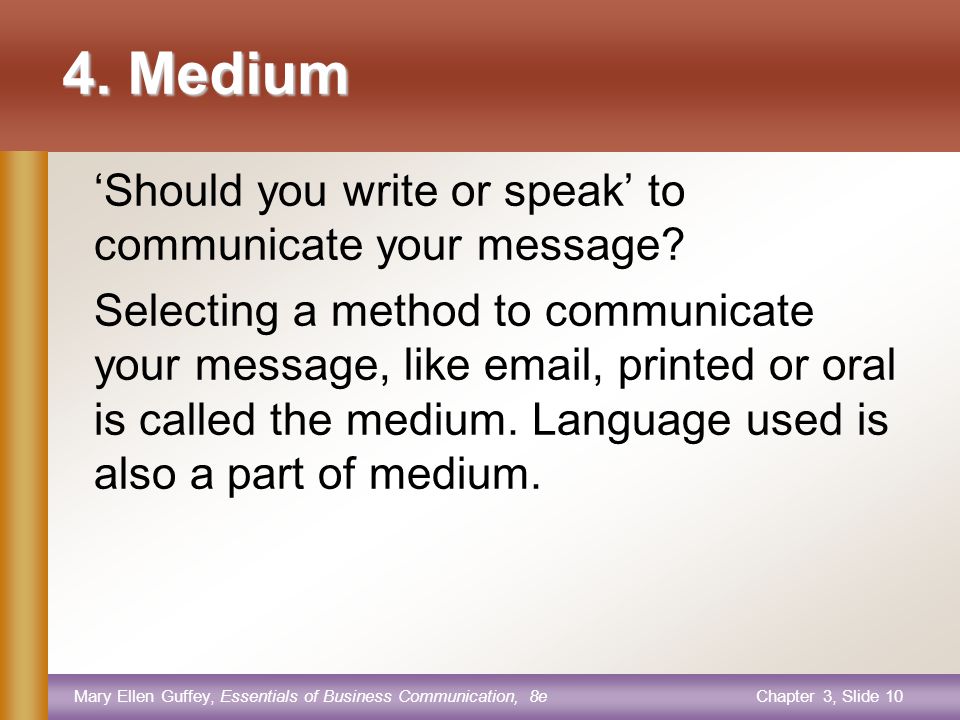 4. Medium

‘Should you write or speak’ to communicate your message?

Selecting a method to communicate your message, like email, printed or oral is called the medium. Language used is also a part of medium.

Mary Ellen Guffey, Essentials of Business Communication, 8e

Chapter 3, Slide 10